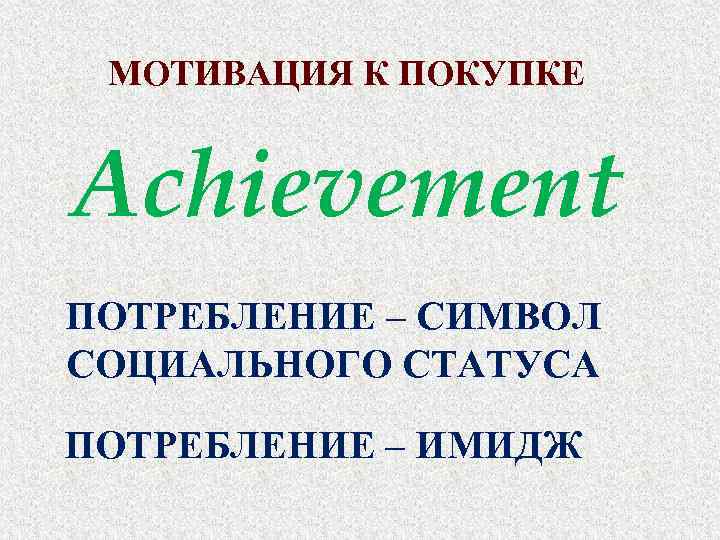 МОТИВАЦИЯ К ПОКУПКЕ

Achievement

ПОТРЕБЛЕНИЕ – СИМВОЛ СОЦИАЛЬНОГО СТАТУСА

ПОТРЕБЛЕНИЕ – ИМИДЖ